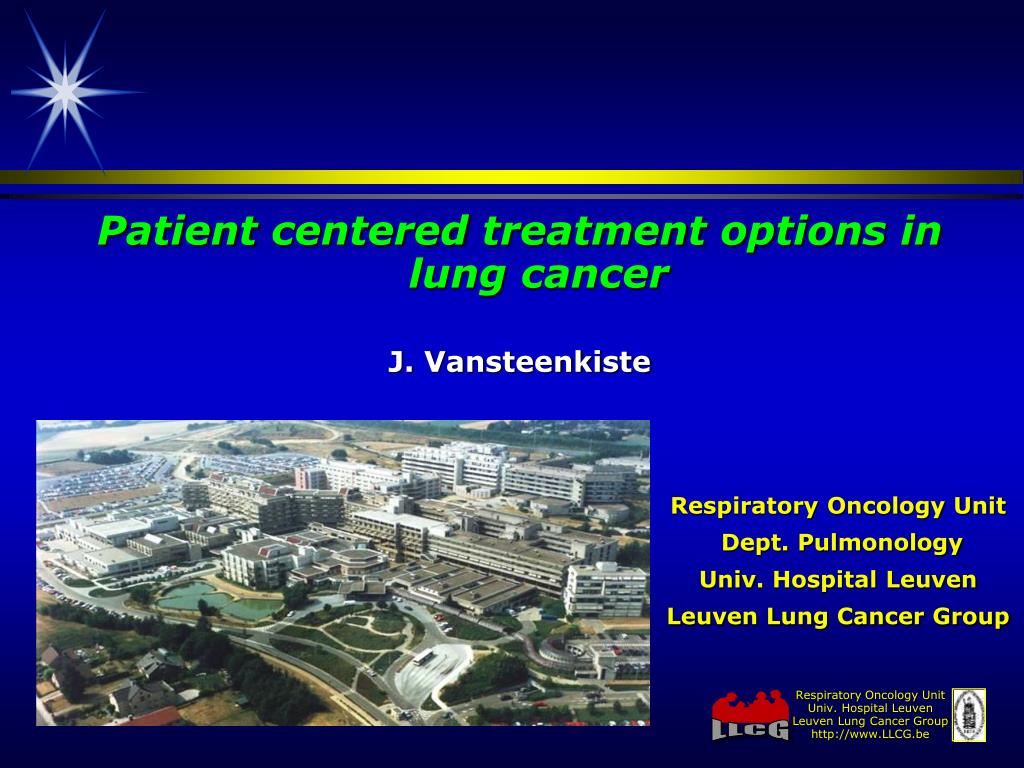 Patient centered treatment options in lung cancer

J. Vansteenkiste

Respiratory Oncology Unit
Dept. Pulmonology
Univ. Hospital Leuven
Leuven Lung Cancer Group

LLCG

Respiratory Oncology Unit
Univ. Hospital Leuven
Leuven Lung Cancer Group
http://www.LLCG.be